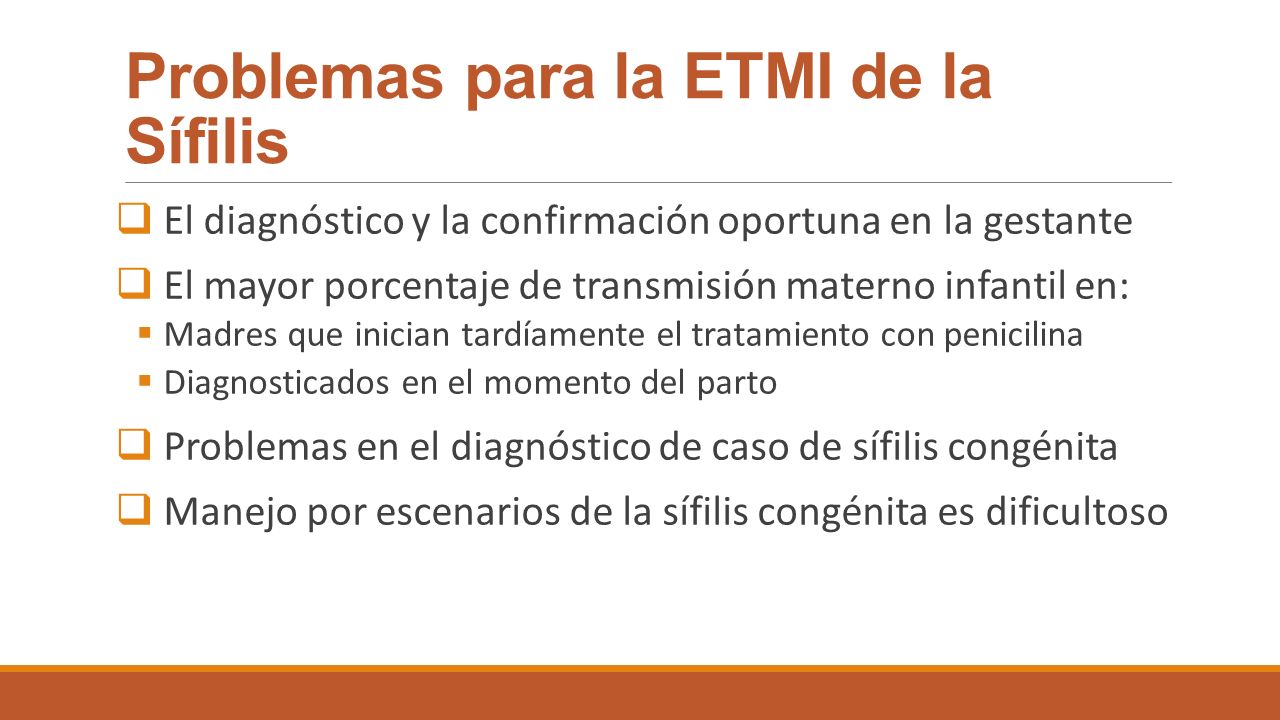 Problemas para la ETMI de la Sífilis

❑ El diagnóstico y la confirmación oportuna en la gestante

❑ El mayor porcentaje de transmisión materno infantil en:
▪ Madres que inician tardíamente el tratamiento con penicilina
▪ Diagnosticados en el momento del parto

❑ Problemas en el diagnóstico de caso de sífilis congénita

❑ Manejo por escenarios de la sífilis congénita es dificultoso